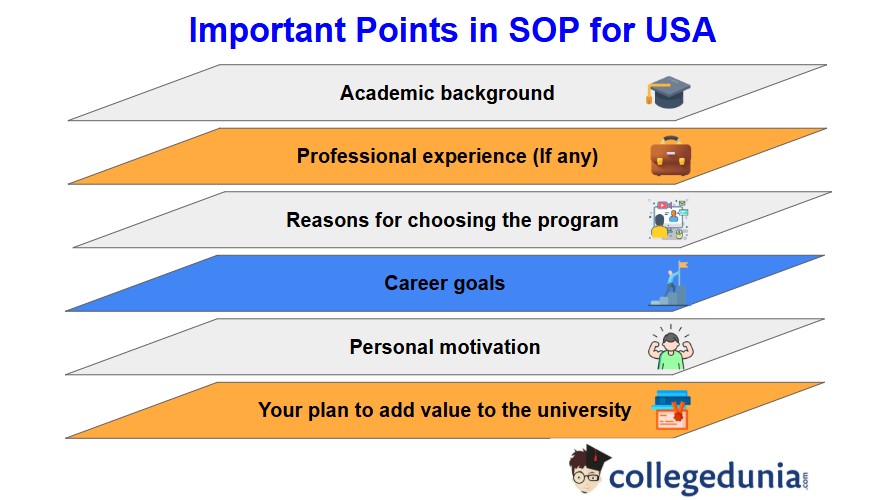 Important Points in SOP for USA

Academic background

Professional experience (If any)

Reasons for choosing the program

Career goals

Personal motivation

Your plan to add value to the university

collegedunia.com